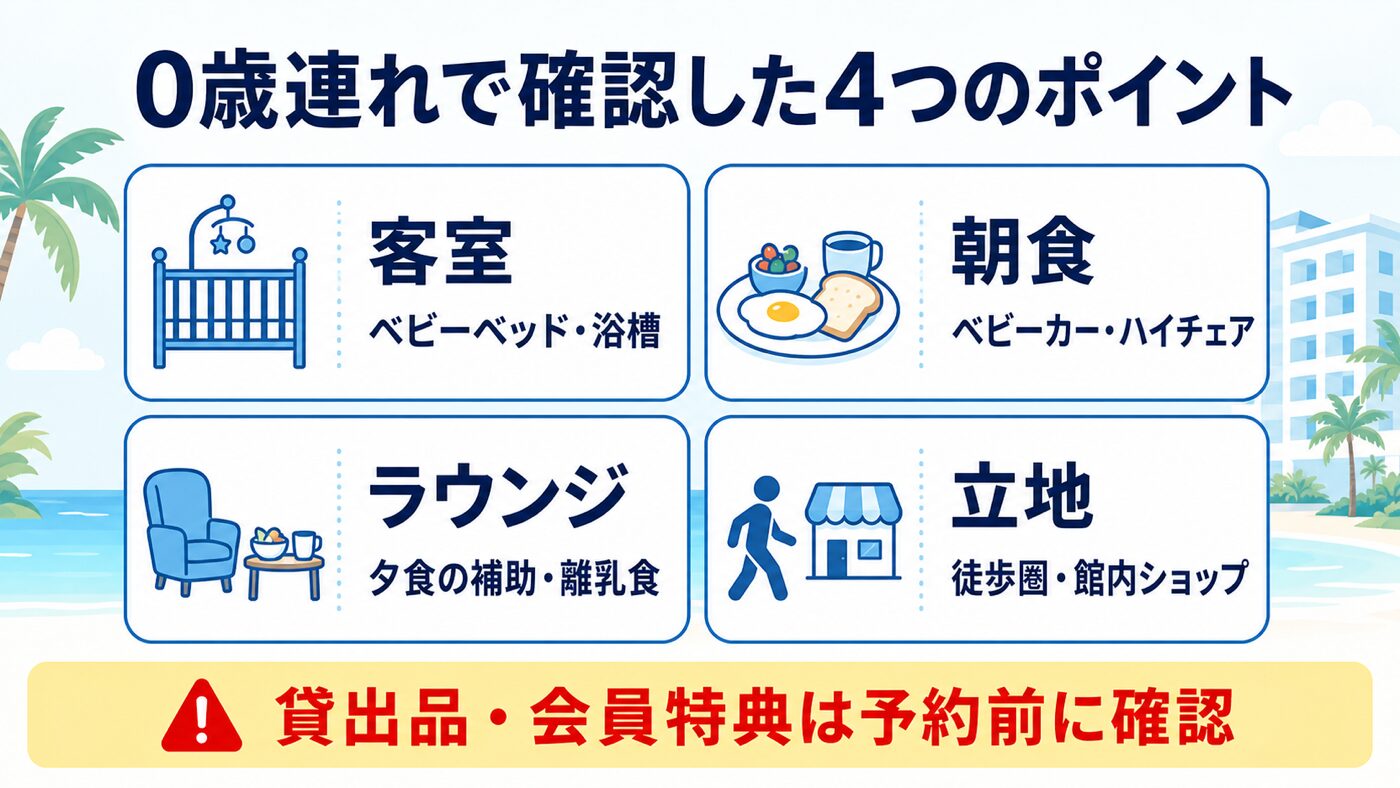 0歳連れで確認した4つのポイント

客室
ベビーベッド・浴槽

朝食
ベビーカー・ハイチェア

ラウンジ
夕食の補助・離乳食

立地
徒歩圏・館内ショップ

貸出品・会員特典は予約前に確認